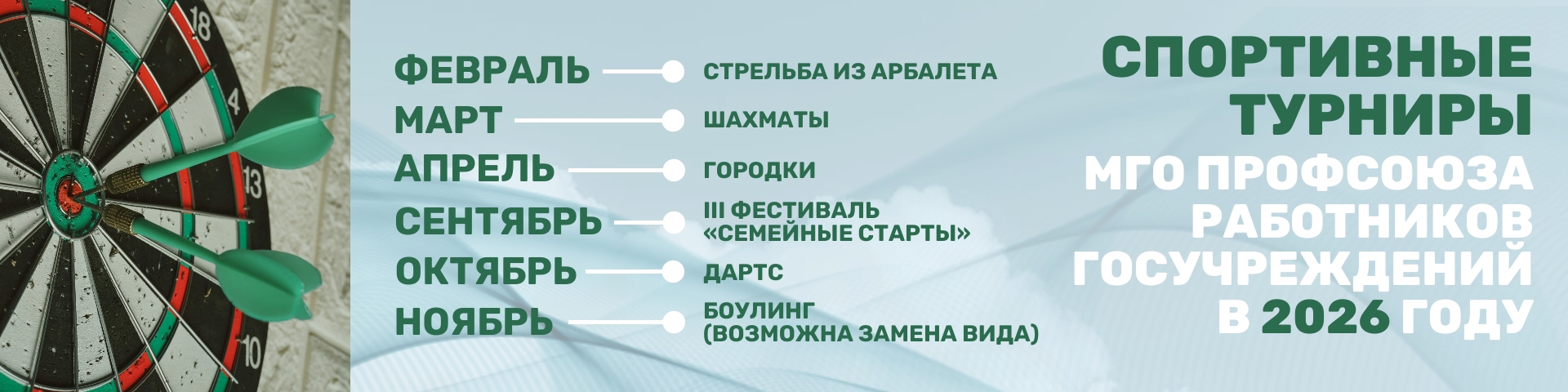 18
4
13
10

ФЕВРАЛЬ
СТРЕЛЬБА ИЗ АРБАЛЕТА
МАРТ
ШАХМАТЫ
АПРЕЛЬ
ГОРОДКИ
СЕНТЯБРЬ
III ФЕСТИВАЛЬ «СЕМЕЙНЫЕ СТАРТЫ»
ОКТЯБРЬ
ДАРТС
НОЯБРЬ
БОУЛИНГ (ВОЗМОЖНА ЗАМЕНА ВИДА)

СПОРТИВНЫЕ ТУРНИРЫ
МГО ПРОФСОЮЗА РАБОТНИКОВ ГОСУЧРЕЖДЕНИЙ В 2026 ГОДУ